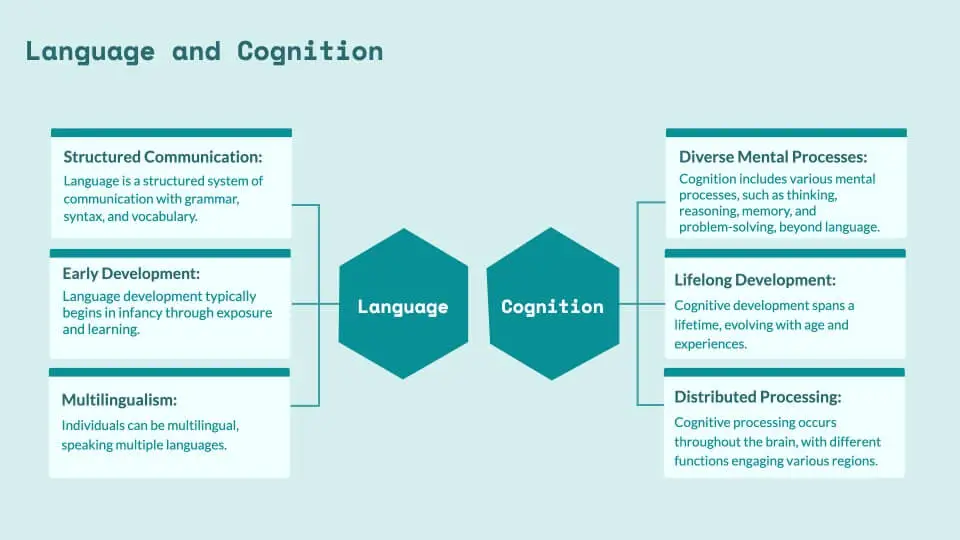 Language and Cognition

Structured Communication:
Language is a structured system of communication with grammar, syntax, and vocabulary.

Early Development:
Language development typically begins in infancy through exposure and learning.

Multilingualism:
Individuals can be multilingual, speaking multiple languages.

Language

Cognition

Diverse Mental Processes:
Cognition includes various mental processes, such as thinking, reasoning, memory, and problem-solving, beyond language.

Lifelong Development:
Cognitive development spans a lifetime, evolving with age and experiences.

Distributed Processing:
Cognitive processing occurs throughout the brain, with different functions engaging various regions.